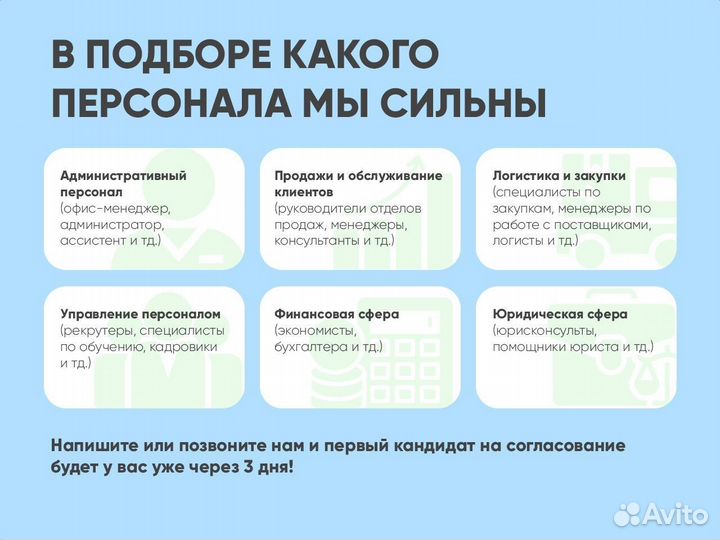 В ПОДБОРЕ КАКОГО ПЕРСОНАЛА МЫ СИЛЬНЫ

Административный персонал
(офис-менеджер, администратор, ассистент и тд.)

Продажи и обслуживание клиентов
(руководители отделов продаж, менеджеры, консультанты и тд.)

Логистика и закупки
(специалисты по закупкам, менеджеры по работе с поставщиками, логисты и тд.)

Управление персоналом
(рекрутеры, специалисты по обучению, кадровики и тд.)

Финансовая сфера
(экономисты, бухгалтера и тд.)

Юридическая сфера
(юрисконсульты, помощники юриста и тд.)

Напишите или позвоните нам и первый кандидат на согласование будет у вас уже через 3 дня!

Avito